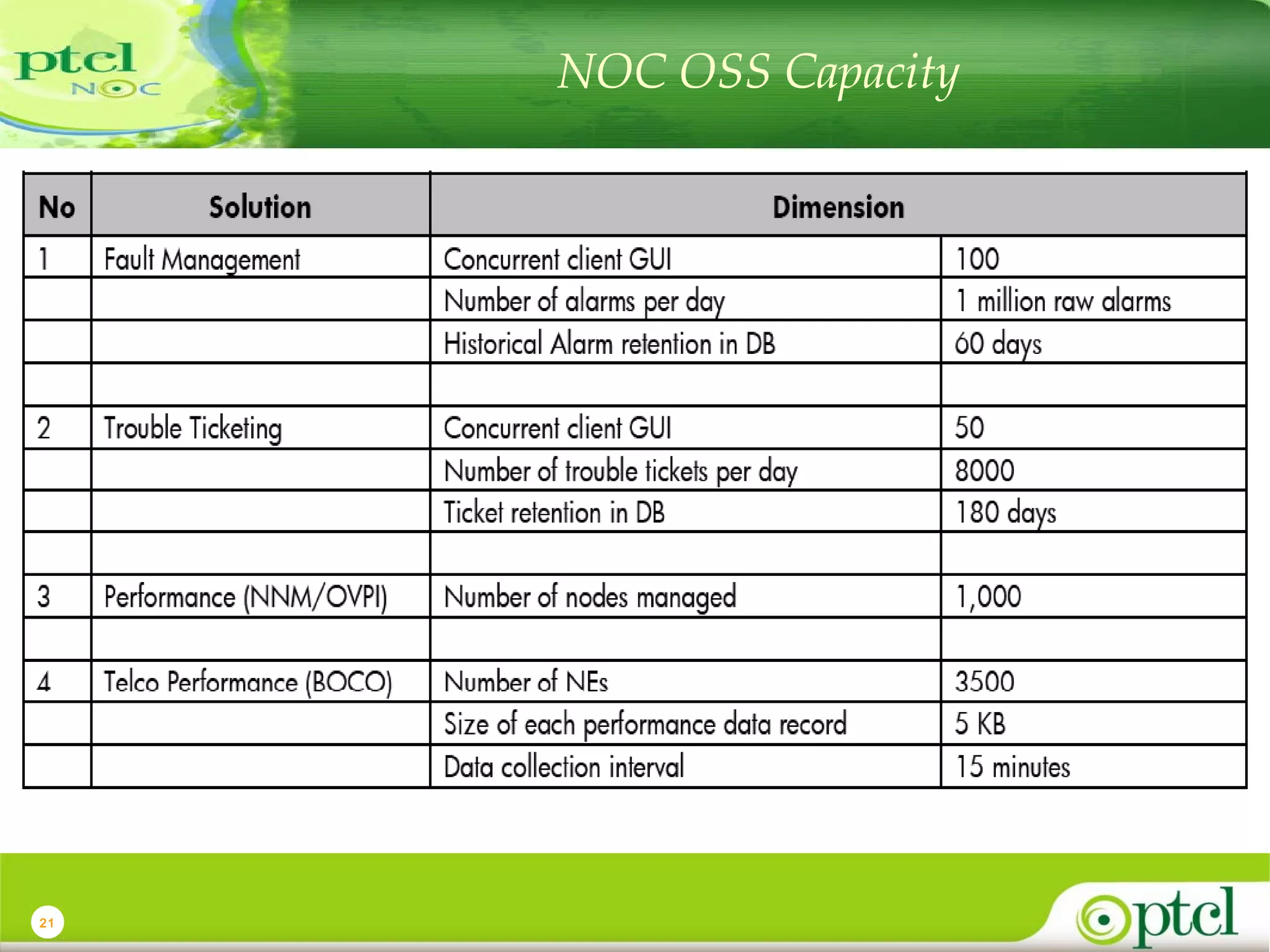 ptcl NOC

NOC OSS Capacity

| No | Solution | Dimension | |
|---|---|---|---|
| 1 | Fault Management | Concurrent client GUI | 100 |
| | | Number of alarms per day | 1 million raw alarms |
| | | Historical Alarm retention in DB | 60 days |
| | | | |
| 2 | Trouble Ticketing | Concurrent client GUI | 50 |
| | | Number of trouble tickets per day | 8000 |
| | | Ticket retention in DB | 180 days |
| | | | |
| 3 | Performance (NNM/OVPI) | Number of nodes managed | 1,000 |
| | | | |
| 4 | Telco Performance (BOCO) | Number of NEs | 3500 |
| | | Size of each performance data record | 5 KB |
| | | Data collection interval | 15 minutes |

21

ptcl